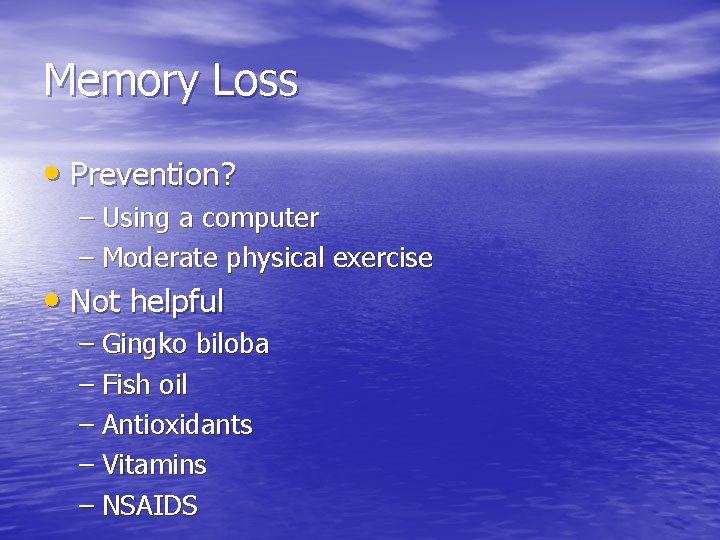 Memory Loss

• Prevention?
– Using a computer
– Moderate physical exercise

• Not helpful
– Gingko biloba
– Fish oil
– Antioxidants
– Vitamins
– NSAIDS